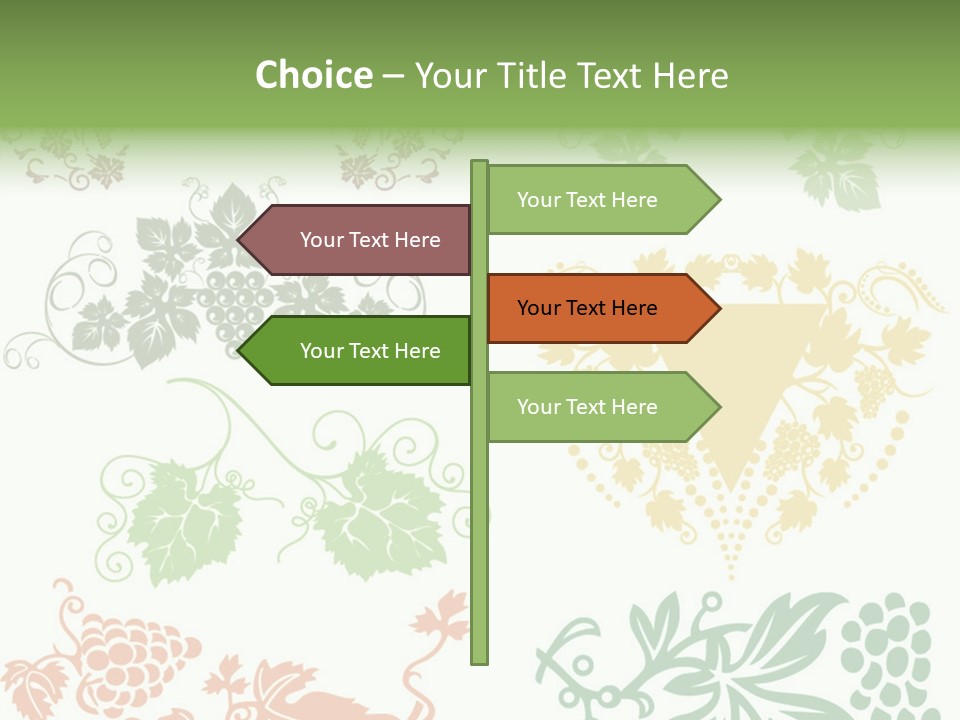 Choice – Your Title Text Here

Your Text Here

Your Text Here

Your Text Here

Your Text Here

Your Text Here